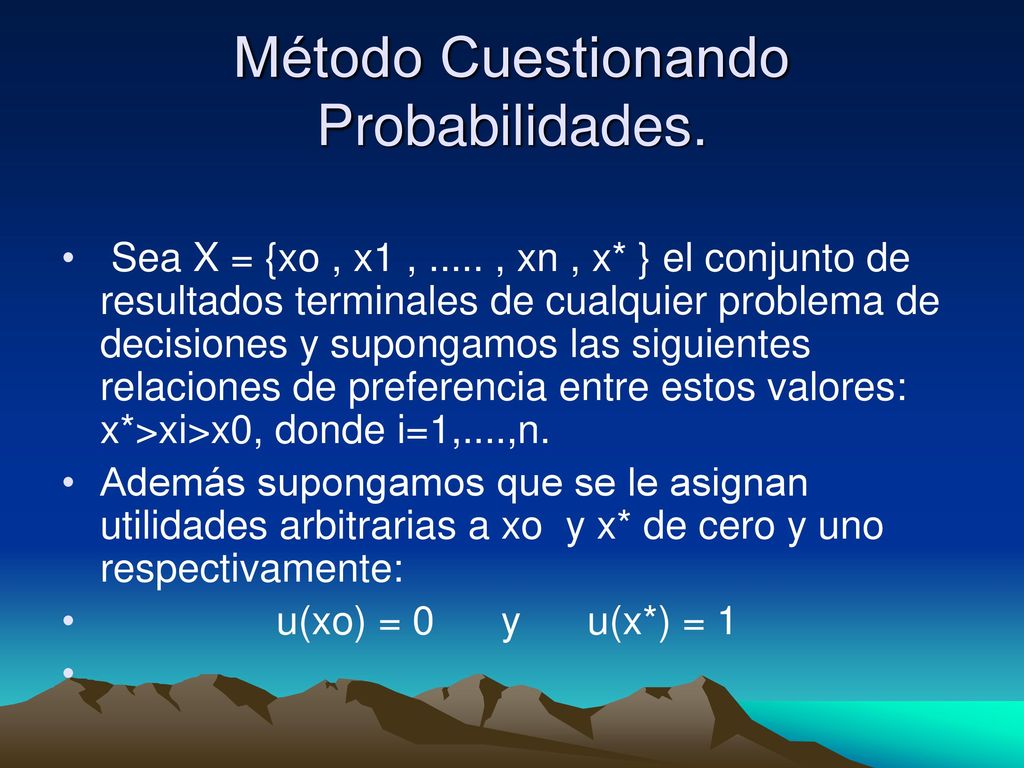 Método Cuestionando Probabilidades.

• Sea X = {xo , x1 , ..... , xn , x* } el conjunto de resultados terminales de cualquier problema de decisiones y supongamos las siguientes relaciones de preferencia entre estos valores: x*>xi>x0, donde i=1,....,n.

• Además supongamos que se le asignan utilidades arbitrarias a xo y x* de cero y uno respectivamente:

• u(xo) = 0 y u(x*) = 1

•